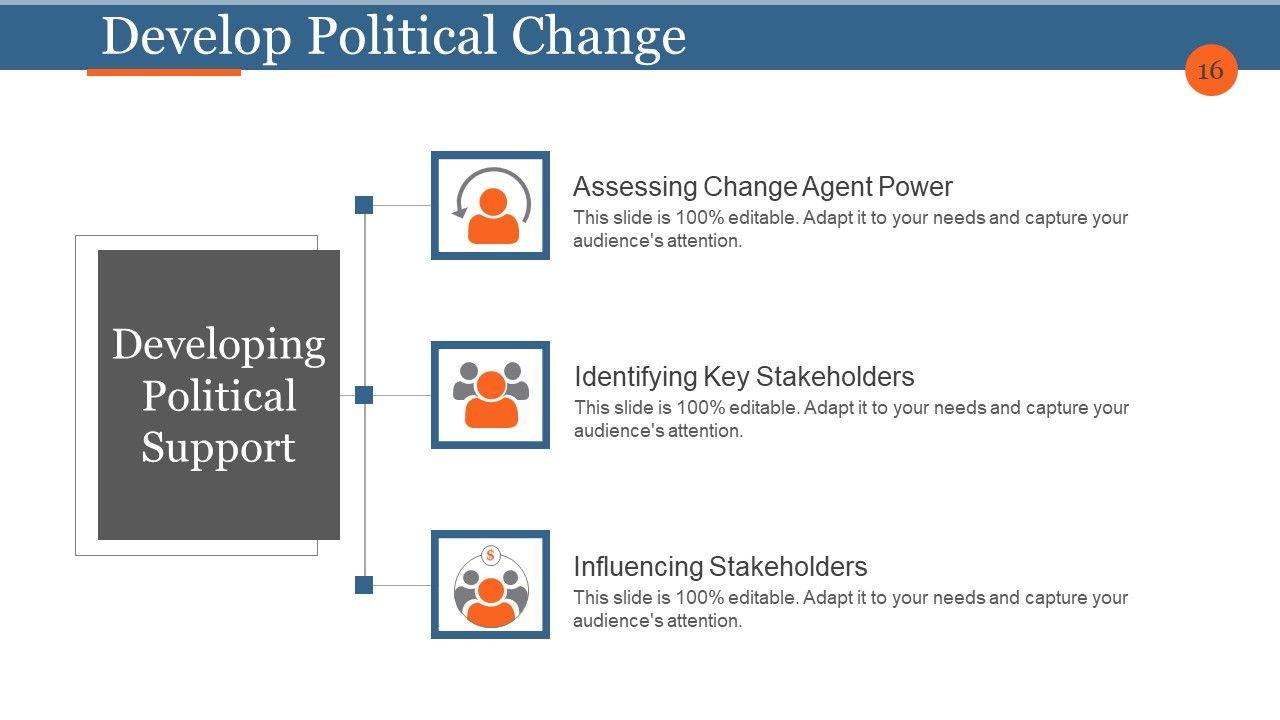 Develop Political Change

16

Developing Political Support

Assessing Change Agent Power
This slide is 100% editable. Adapt it to your needs and capture your audience's attention.

Identifying Key Stakeholders
This slide is 100% editable. Adapt it to your needs and capture your audience's attention.

$

Influencing Stakeholders
This slide is 100% editable. Adapt it to your needs and capture your audience's attention.